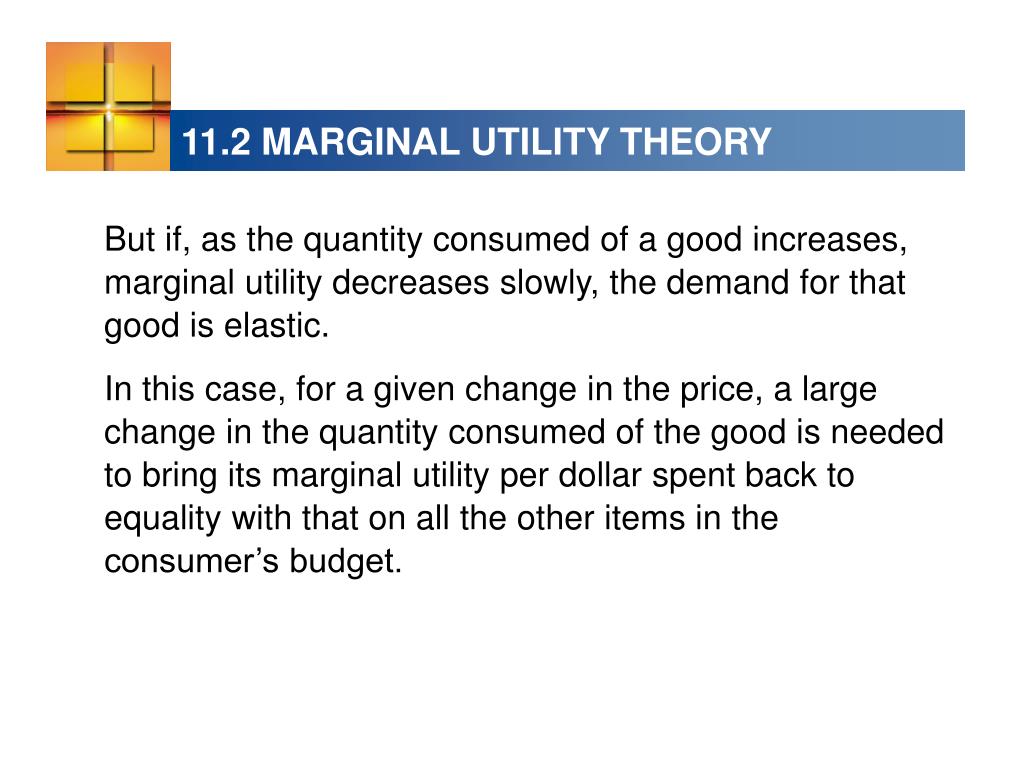 11.2 MARGINAL UTILITY THEORY

But if, as the quantity consumed of a good increases, marginal utility decreases slowly, the demand for that good is elastic.

In this case, for a given change in the price, a large change in the quantity consumed of the good is needed to bring its marginal utility per dollar spent back to equality with that on all the other items in the consumer’s budget.